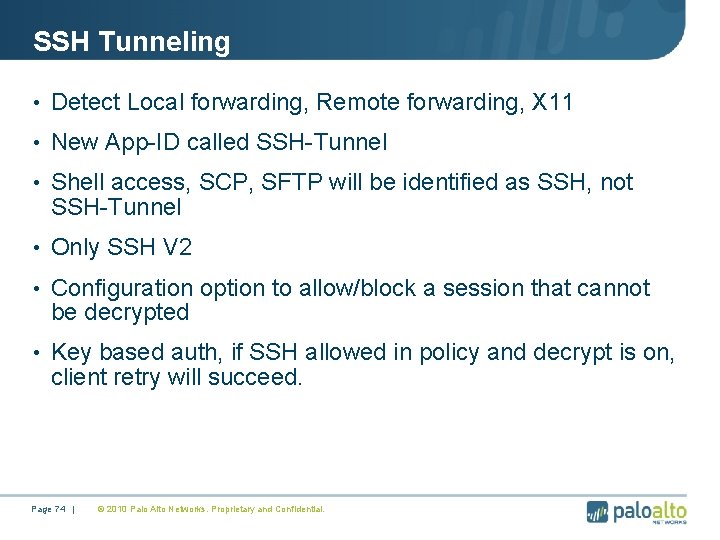 SSH Tunneling

• Detect Local forwarding, Remote forwarding, X11

• New App-ID called SSH-Tunnel

• Shell access, SCP, SFTP will be identified as SSH, not SSH-Tunnel

• Only SSH V2

• Configuration option to allow/block a session that cannot be decrypted

• Key based auth, if SSH allowed in policy and decrypt is on, client retry will succeed.

Page 74 | © 2010 Palo Alto Networks. Proprietary and Confidential.

paloalto NETWORKS